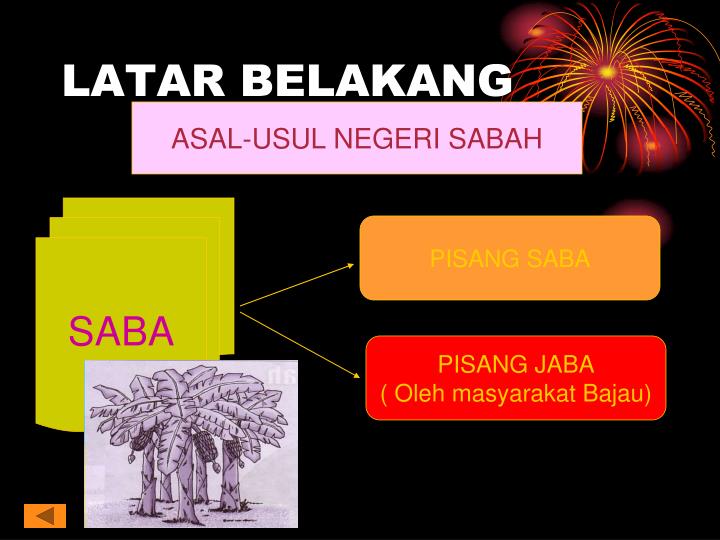 LATAR BELAKANG

ASAL-USUL NEGERI SABAH

SABA

PISANG SABA

PISANG JABA
( Oleh masyarakat Bajau)